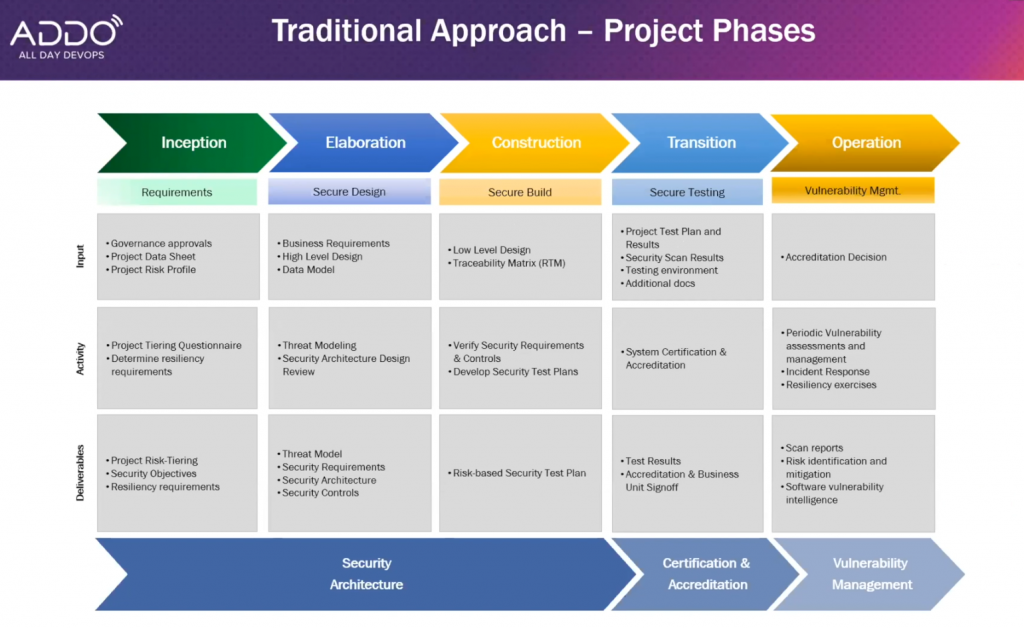 ADDO
ALL DAY DEVOPS

Traditional Approach – Project Phases

| | Inception | Elaboration | Construction | Transition | Operation |
|---|---|---|---|---|---|
| | Requirements | Secure Design | Secure Build | Secure Testing | Vulnerability Mgmt. |
| Input | • Governance approvals • Project Data Sheet • Project Risk Profile | • Business Requirements • High Level Design • Data Model | • Low Level Design • Traceability Matrix (RTM) | • Project Test Plan and Results • Security Scan Results • Testing environment • Additional docs | • Accreditation Decision |
| Activity | • Project Tiering Questionnaire • Determine resiliency requirements | • Threat Modeling • Security Architecture Design Review | • Verify Security Requirements & Controls • Develop Security Test Plans | • System Certification & Accreditation | • Periodic Vulnerability assessments and management • Incident Response • Resiliency exercises |
| Deliverables | • Project Risk-Tiering • Security Objectives • Resiliency requirements | • Threat Model • Security Requirements • Security Architecture • Security Controls | • Risk-based Security Test Plan | • Test Results • Accreditation & Business Unit Signoff | • Scan reports • Risk identification and mitigation • Software vulnerability intelligence |

Security Architecture

Certification & Accreditation

Vulnerability Management